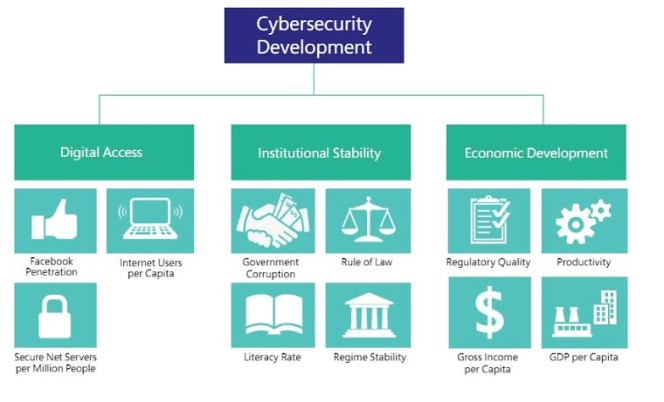 Cybersecurity Development

Digital Access

Facebook Penetration

Internet Users per Capita

Secure Net Servers per Million People

Institutional Stability

Government Corruption

Rule of Law

Literacy Rate

Regime Stability

Economic Development

Regulatory Quality

Productivity

Gross Income per Capita

GDP per Capita